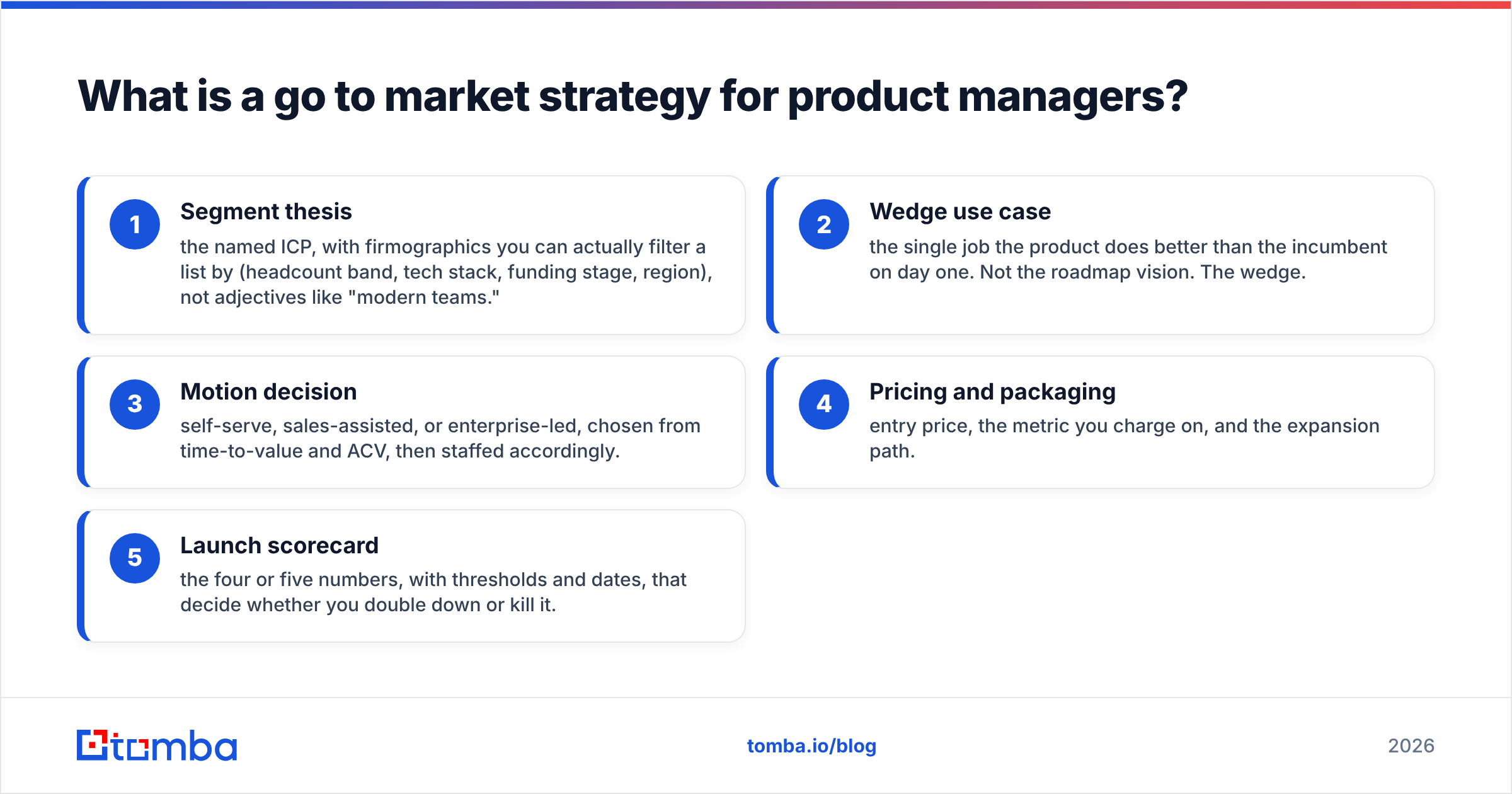 What is a go to market strategy for product managers?

1

Segment thesis

the named ICP, with firmographics you can actually filter a list by (headcount band, tech stack, funding stage, region), not adjectives like "modern teams."

2

Wedge use case

the single job the product does better than the incumbent on day one. Not the roadmap vision. The wedge.

3

Motion decision

self-serve, sales-assisted, or enterprise-led, chosen from time-to-value and ACV, then staffed accordingly.

4

Pricing and packaging

entry price, the metric you charge on, and the expansion path.

5

Launch scorecard

the four or five numbers, with thresholds and dates, that decide whether you double down or kill it.

tomba

tomba.io/blog

2026